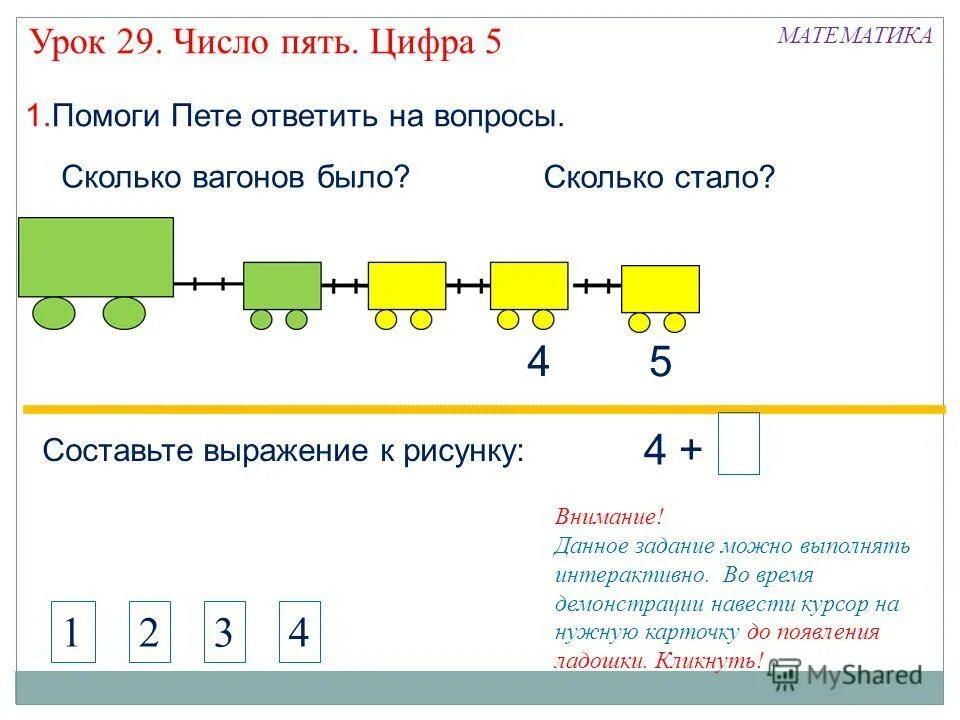 Урок 29. Число пять. Цифра 5

МАТЕМАТИКА

1.Помоги Пете ответить на вопросы.

Сколько вагонов было?

Сколько стало?

4 5

Составьте выражение к рисунку:

4 +

Внимание!
Данное задание можно выполнять интерактивно. Во время демонстрации навести курсор на нужную карточку до появления ладошки. Кликнуть!

1 2 3 4

MyShared